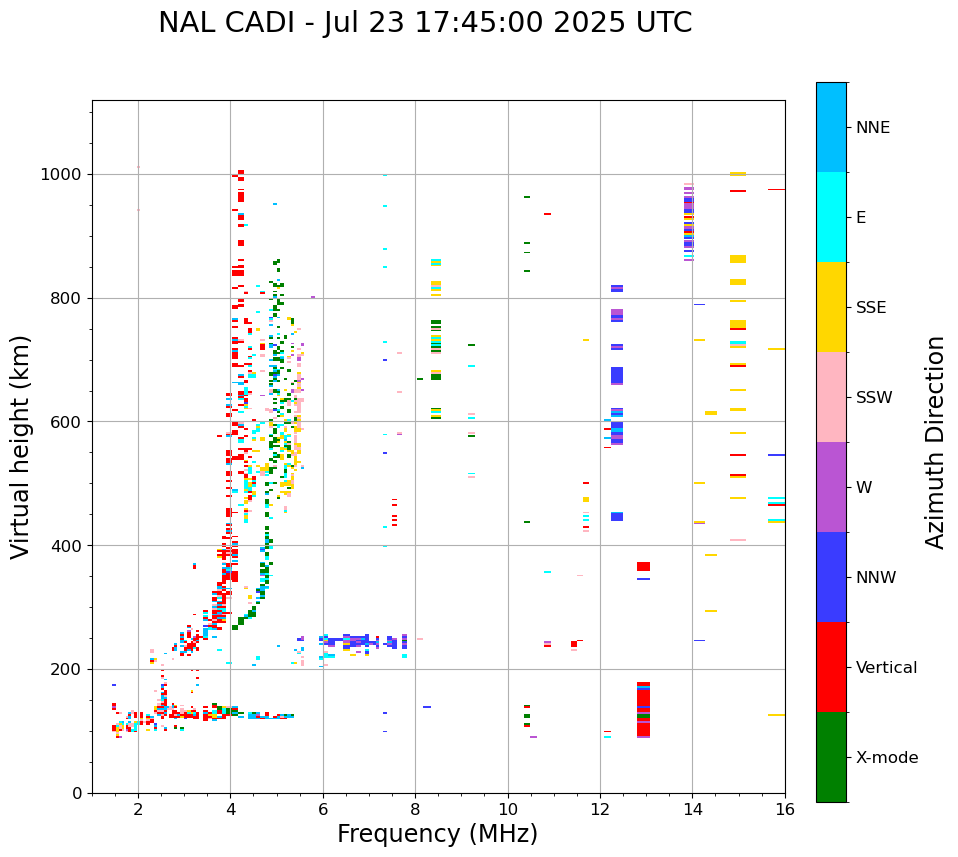 NAL CADI - Jul 23 17:45:00 2025 UTC

Virtual height (km)

1000
800
600
400
200
0

2
4
6
8
10
12
14
16

Frequency (MHz)

NNE
E
SSE
SSW
W
NNW
Vertical
X-mode

Azimuth Direction